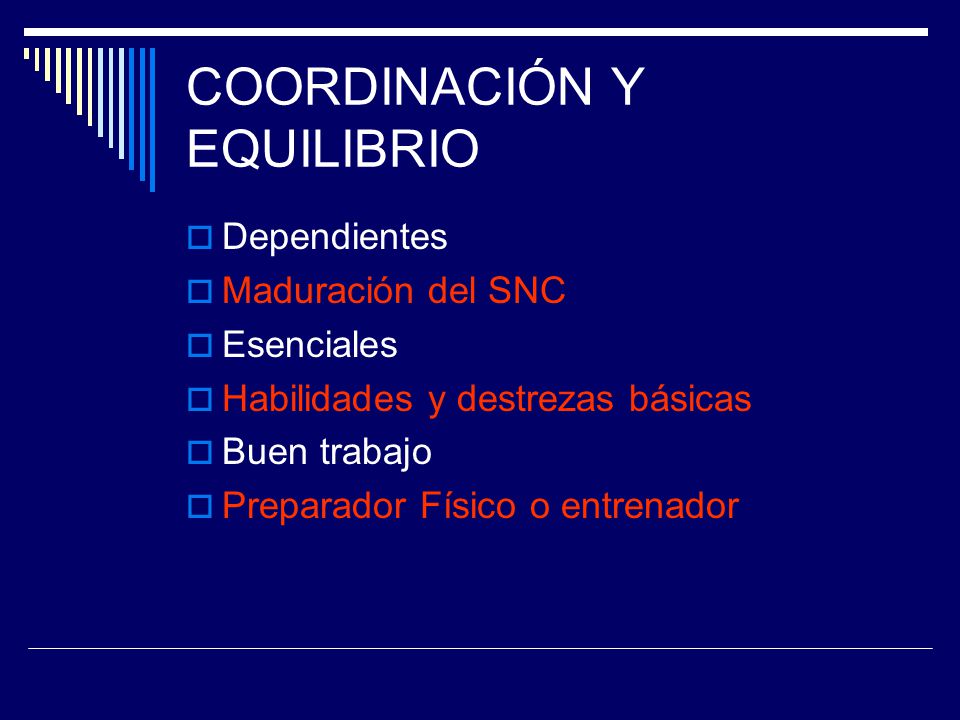 COORDINACIÓN Y EQUILIBRIO

Dependientes
Maduración del SNC
Esenciales
Habilidades y destrezas básicas
Buen trabajo
Preparador Físico o entrenador